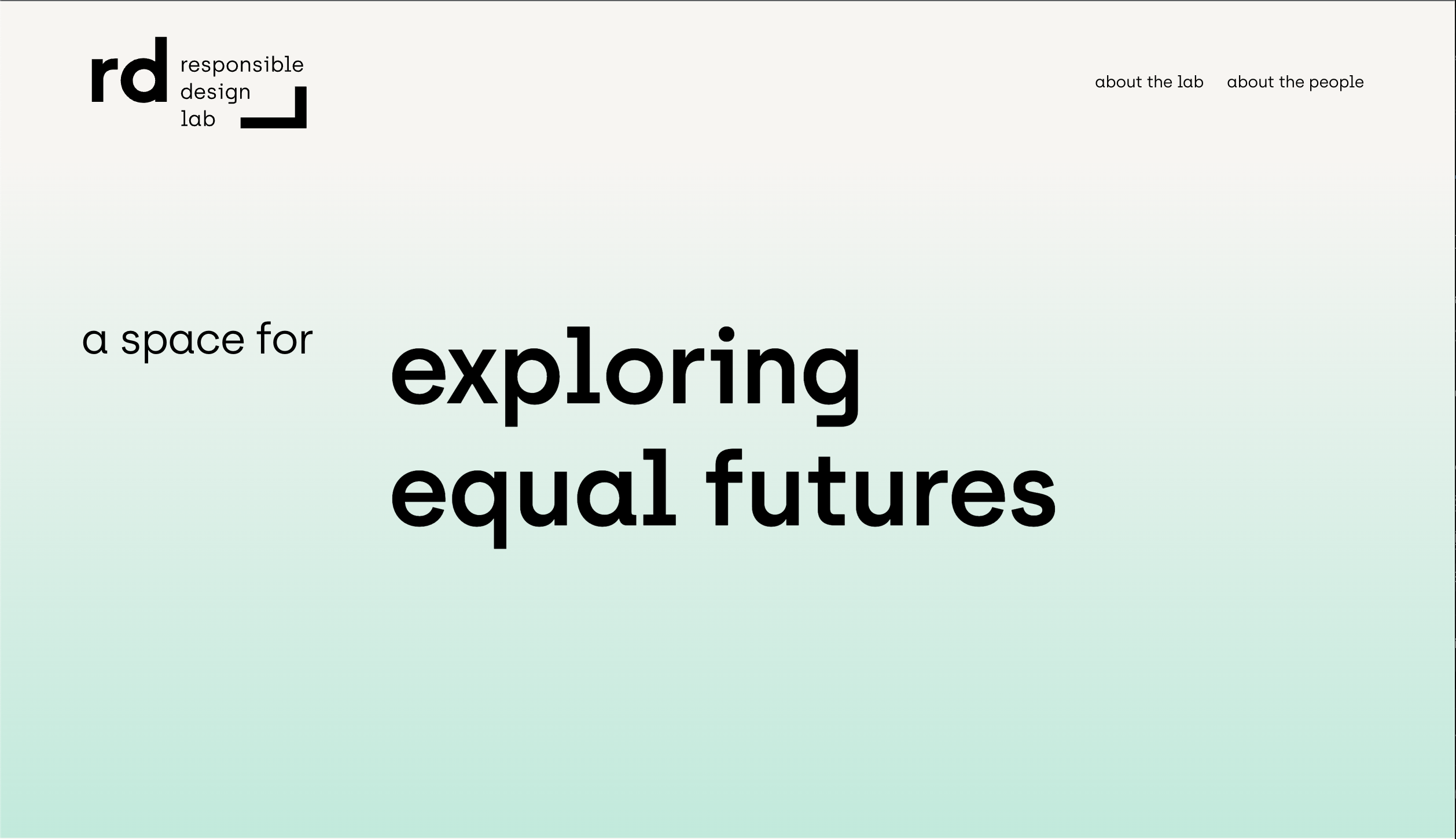 rd responsible design lab

about the lab about the people

a space for

exploring equal futures